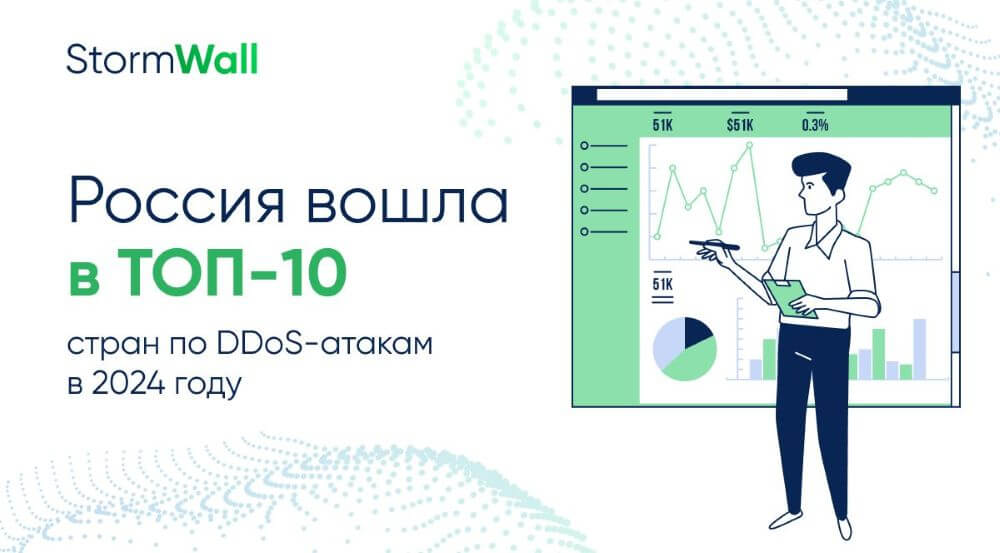 StormWall

Россия вошла в ТОП-10

стран по DDoS-атакам в 2024 году

51K
$51K
0.3%

51K